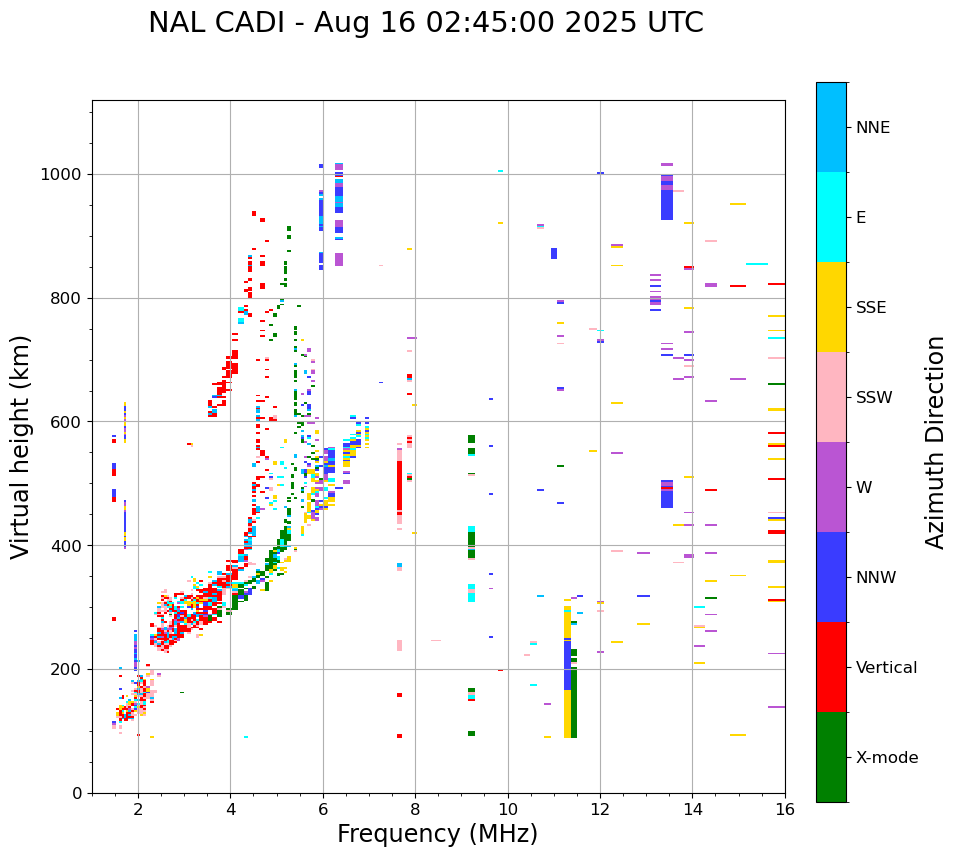 NAL CADI - Aug 16 02:45:00 2025 UTC

Virtual height (km)

1000
800
600
400
200
0

2
4
6
8
10
12
14
16

Frequency (MHz)

NNE
E
SSE
SSW
W
NNW
Vertical
X-mode

Azimuth Direction